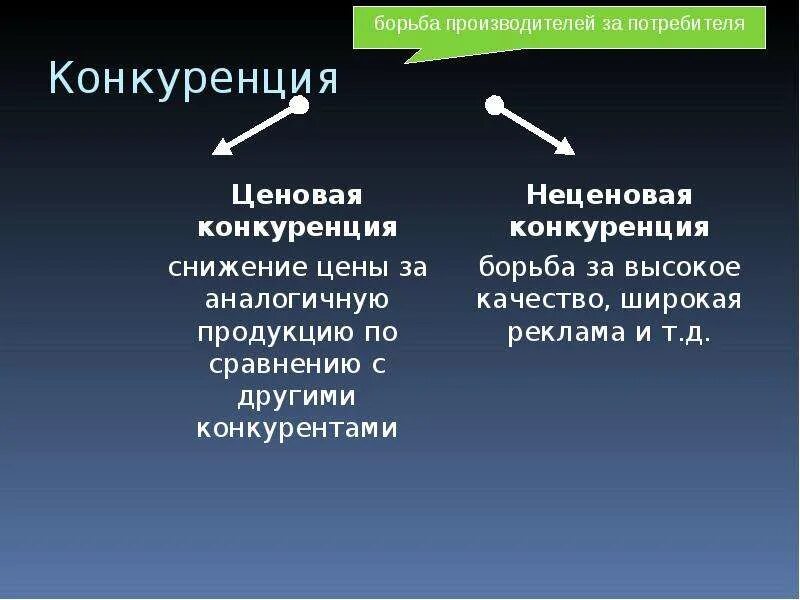 борьба производителей за потребителя

Конкуренция

Ценовая конкуренция

снижение цены за аналогичную продукцию по сравнению с другими конкурентами

Неценовая конкуренция

борьба за высокое качество, широкая реклама и т.д.